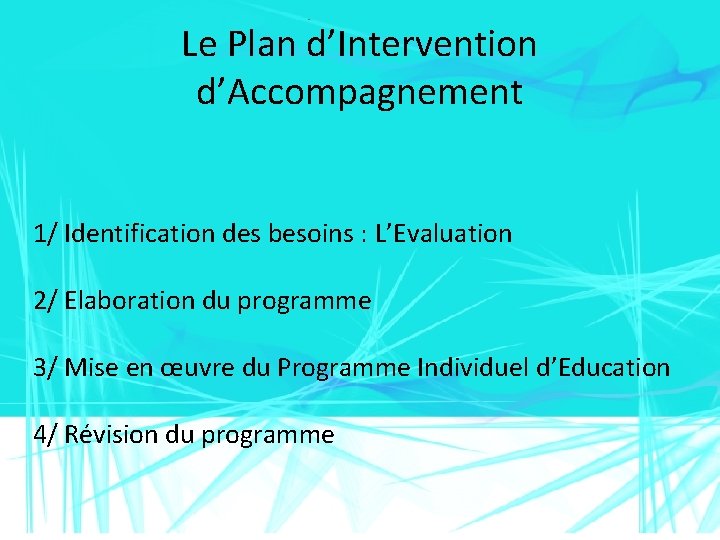 Le Plan d’Intervention d’Accompagnement

1/ Identification des besoins : L’Evaluation

2/ Elaboration du programme

3/ Mise en œuvre du Programme Individuel d’Education

4/ Révision du programme